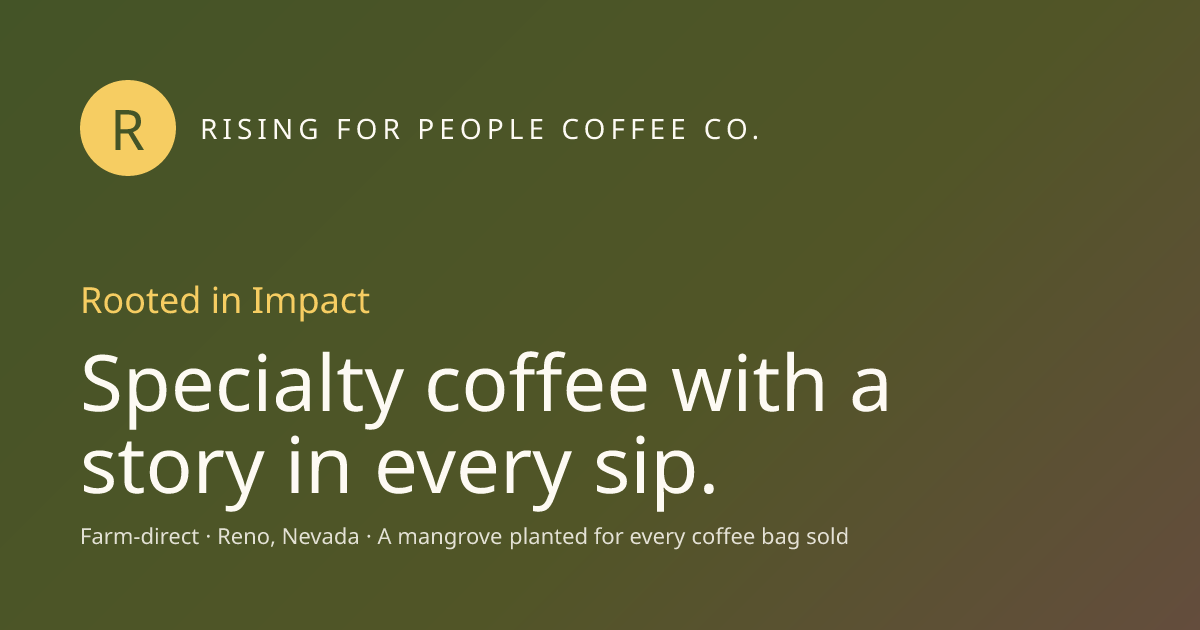 R

RISING FOR PEOPLE COFFEE CO.

Rooted in Impact

Specialty coffee with a story in every sip.

Farm-direct · Reno, Nevada · A mangrove planted for every coffee bag sold